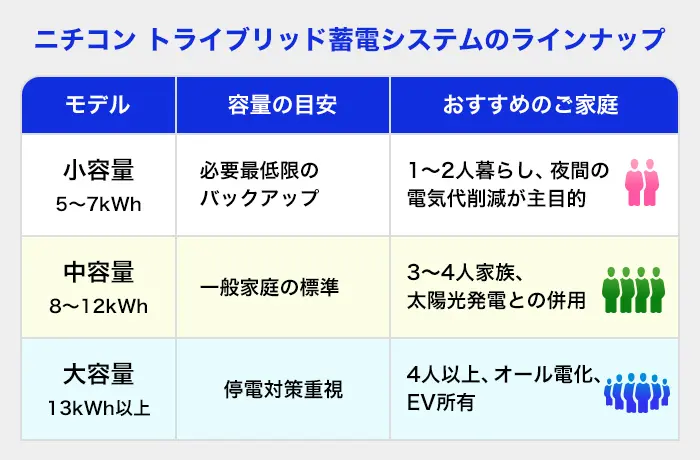 ニチコン トライブリッド蓄電システムのラインナップ

| モデル | 容量の目安 | おすすめのご家庭 |
|---|---|---|
| 小容量 5〜7kWh | 必要最低限のバックアップ | 1〜2人暮らし、夜間の電気代削減が主目的 |
| 中容量 8〜12kWh | 一般家庭の標準 | 3〜4人家族、太陽光発電との併用 |
| 大容量 13kWh以上 | 停電対策重視 | 4人以上、オール電化、EV所有 |